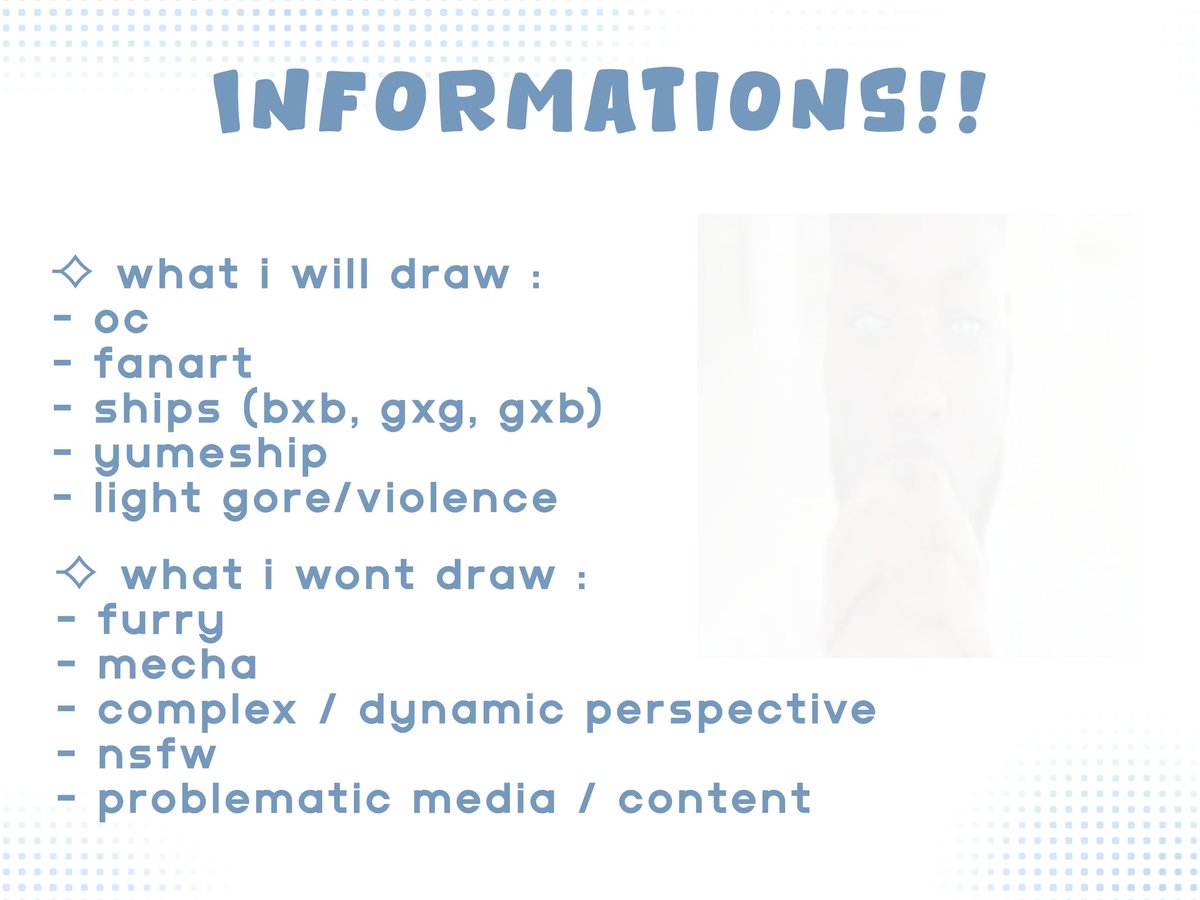 INFORMATIONS!!

✧ what i will draw :
- oc
- fanart
- ships (bxb, gxg, gxb)
- yumeship
- light gore/violence

✧ what i wont draw :
- furry
- mecha
- complex / dynamic perspective
- nsfw
- problematic media / content